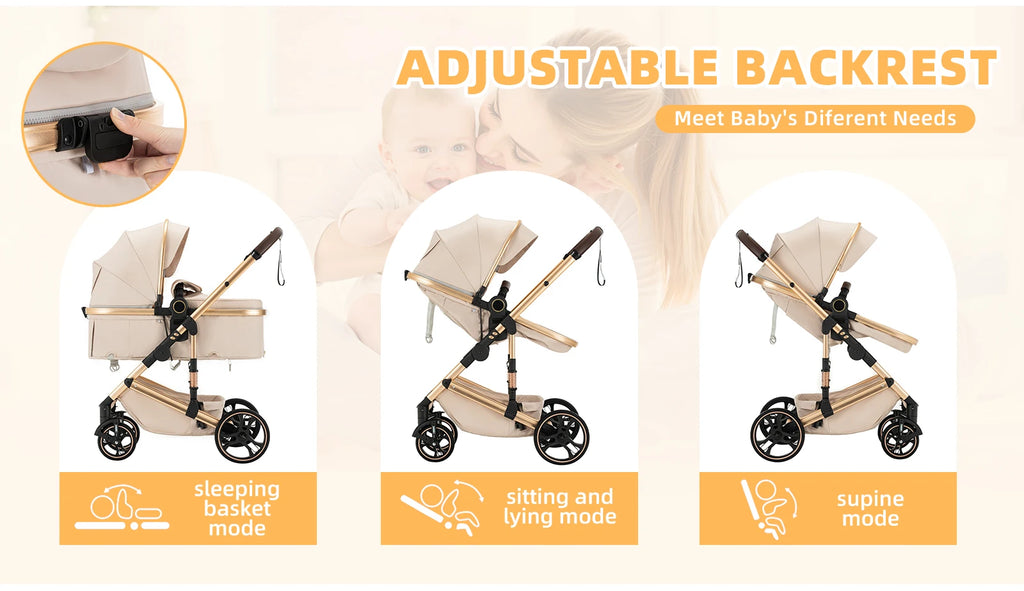 ADJUSTABLE BACKREST

Meet Baby's Diferent Needs

sleeping basket mode

sitting and lying mode

supine mode